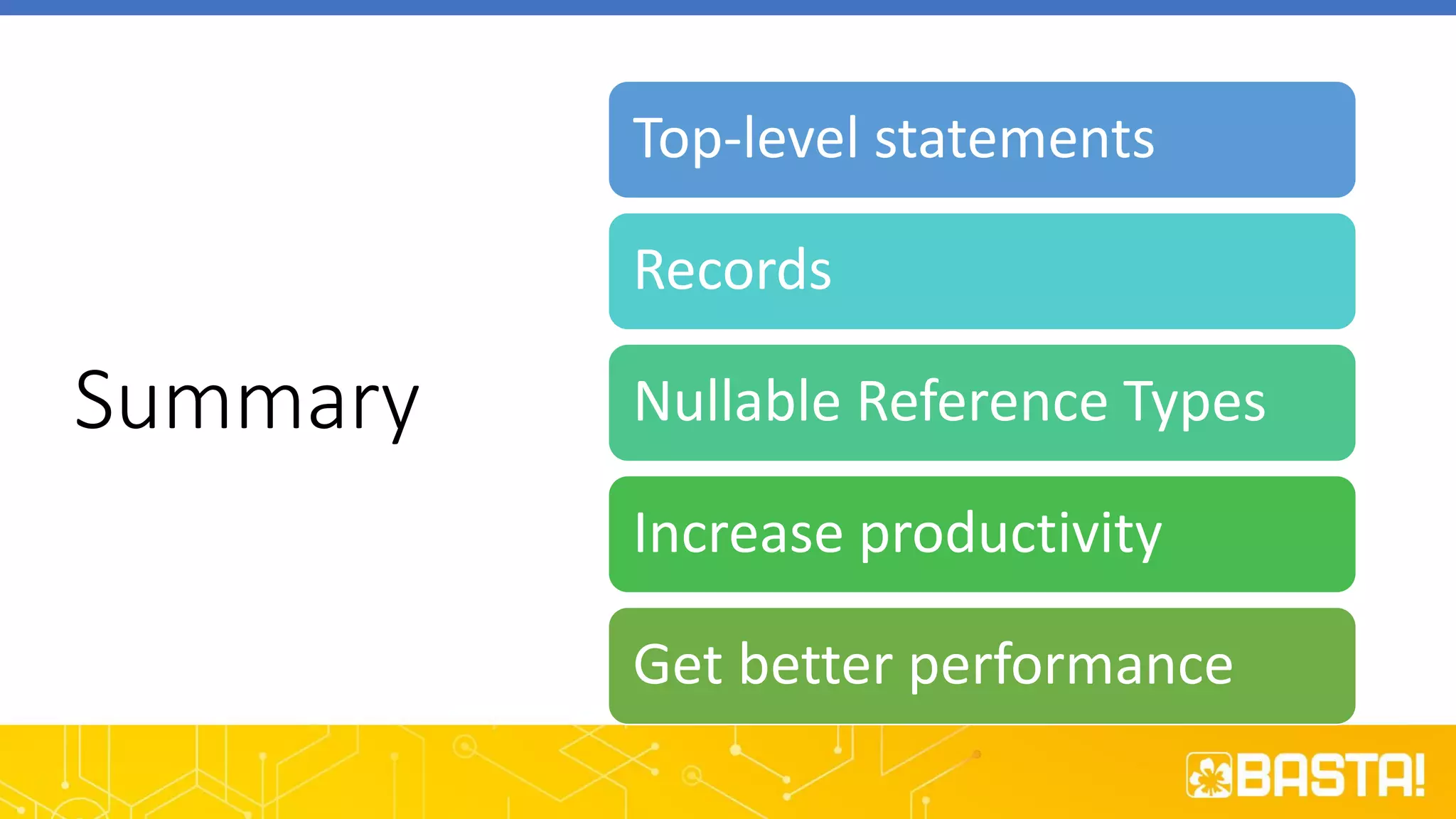 Summary

Top-level statements

Records

Nullable Reference Types

Increase productivity

Get better performance

BASTA!